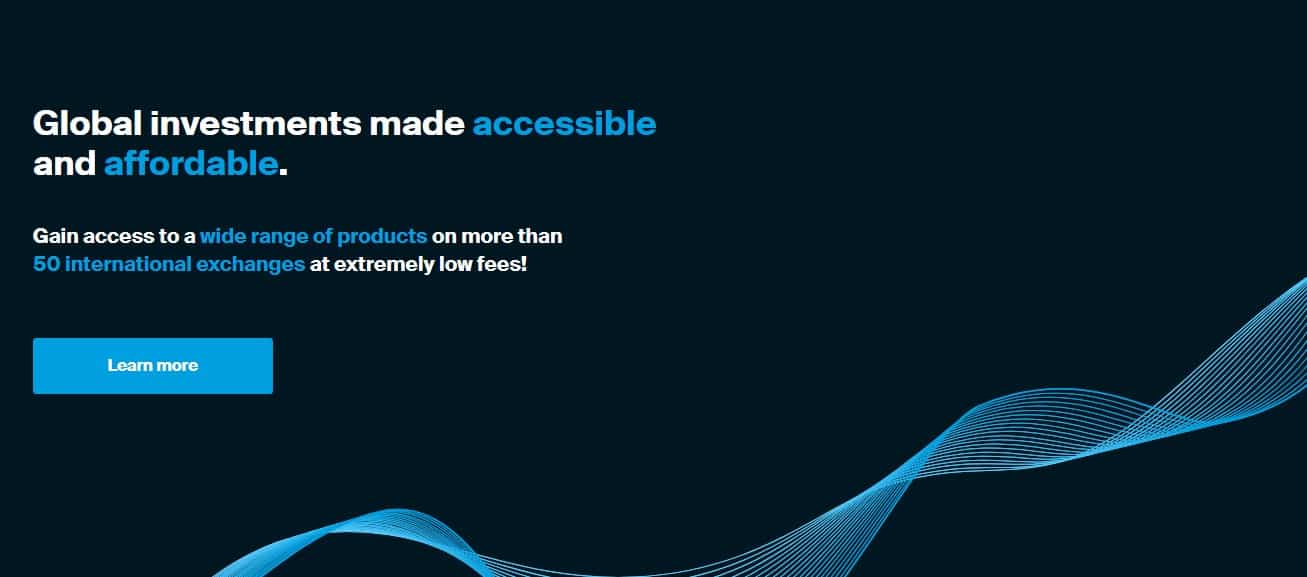 Global investments made accessible and affordable.

Gain access to a wide range of products on more than 50 international exchanges at extremely low fees!

Learn more